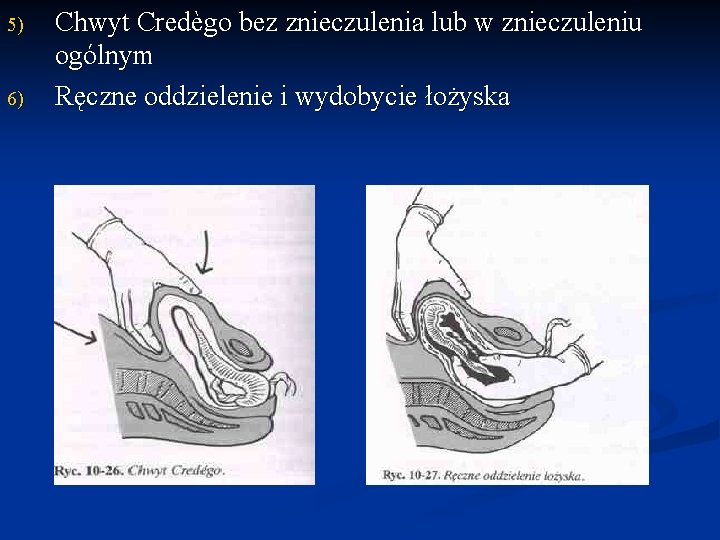 5) Chwyt Credègo bez znieczulenia lub w znieczuleniu ogólnym

6) Ręczne oddzielenie i wydobycie łożyska

Ryc. 10-26. Chwyt Credègo.

Ryc. 10-27. Ręczne oddzielenie łożyska.